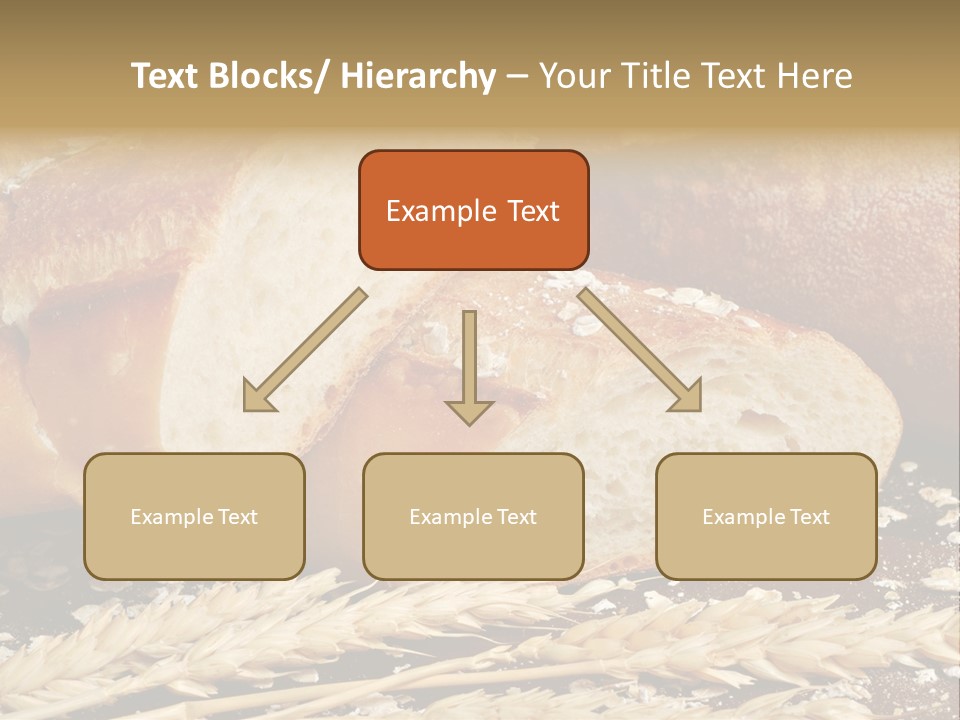 Text Blocks/ Hierarchy – Your Title Text Here

Example Text

Example Text

Example Text

Example Text